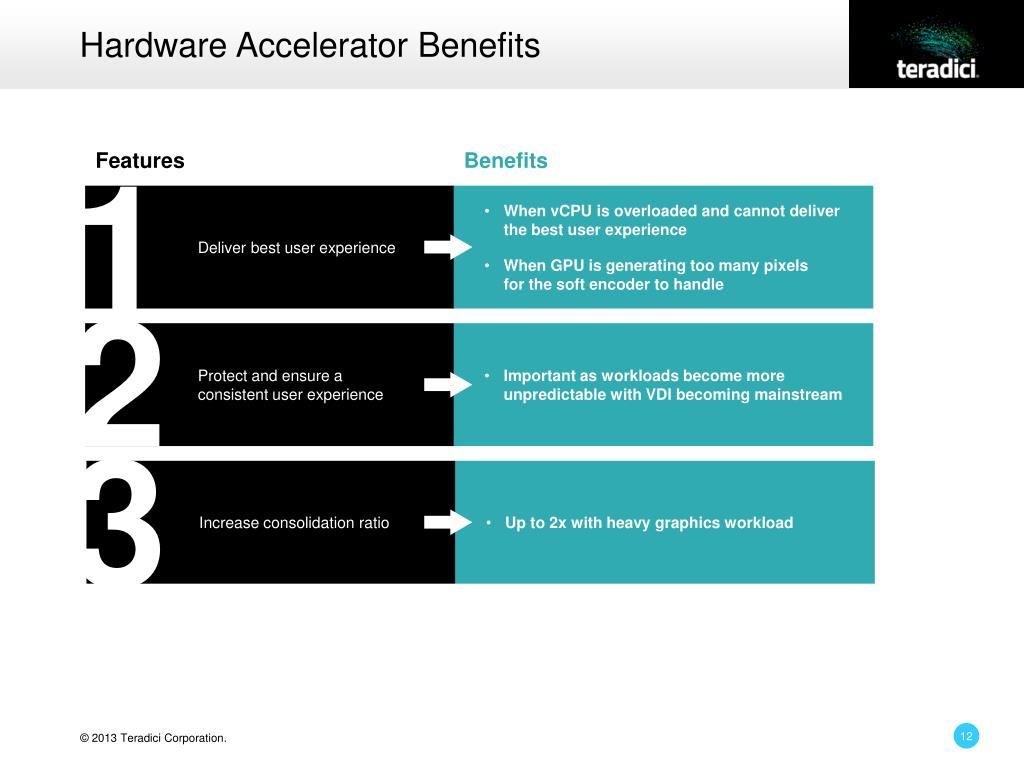 Hardware Accelerator Benefits

teradici.

Features

Benefits

1

Deliver best user experience

• When vCPU is overloaded and cannot deliver the best user experience

• When GPU is generating too many pixels for the soft encoder to handle

2

Protect and ensure a consistent user experience

• Important as workloads become more unpredictable with VDI becoming mainstream

3

Increase consolidation ratio

• Up to 2x with heavy graphics workload

© 2013 Teradici Corporation.

12